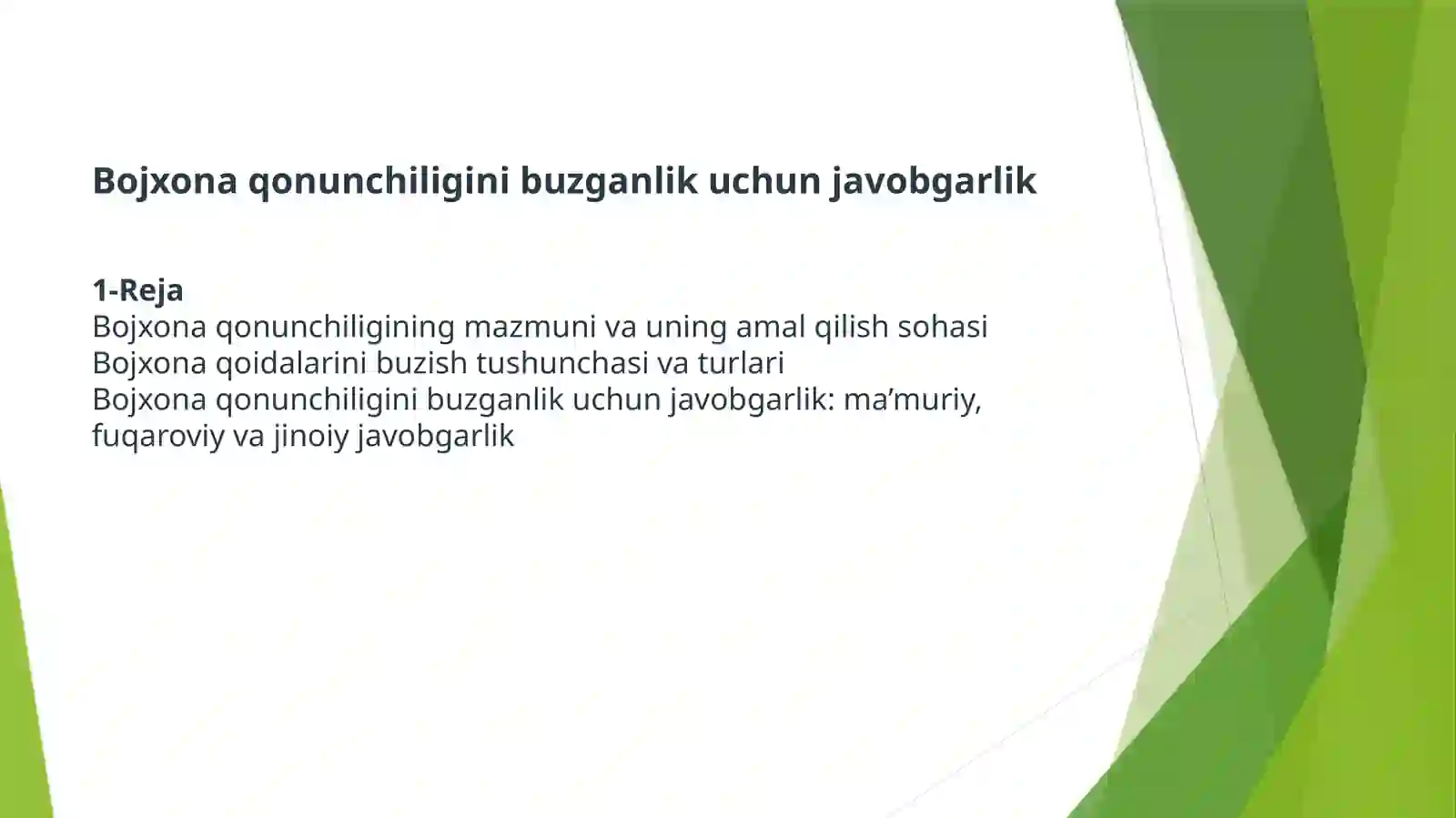 Bojxona qonunchiligini buzganlik uchun javobgarlik

1-Reja
Bojxona qonunchiligining mazmuni va uning amal qilish sohasi
Bojxona qoidalarini buzish tushunchasi va turlari
Bojxona qonunchiligini buzganlik uchun javobgarlik: ma’muriy, fuqaroviy va jinoiy javobgarlik